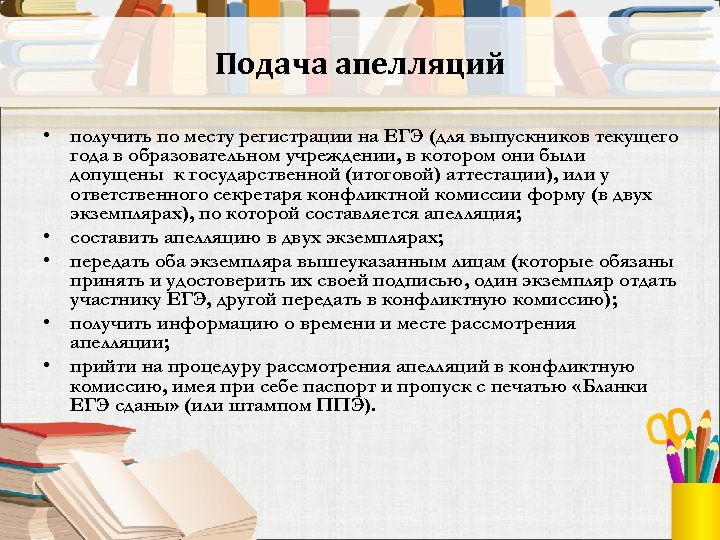 Подача апелляций

• получить по месту регистрации на ЕГЭ (для выпускников текущего года в образовательном учреждении, в котором они были допущены к государственной (итоговой) аттестации), или у ответственного секретаря конфликтной комиссии форму (в двух экземплярах), по которой составляется апелляция;
• составить апелляцию в двух экземплярах;
• передать оба экземпляра вышеуказанным лицам (которые обязаны принять и удостоверить их своей подписью, один экземпляр отдать участнику ЕГЭ, другой передать в конфликтную комиссию);
• получить информацию о времени и месте рассмотрения апелляции;
• прийти на процедуру рассмотрения апелляций в конфликтную комиссию, имея при себе паспорт и пропуск с печатью «Бланки ЕГЭ сданы» (или штампом ППЭ).